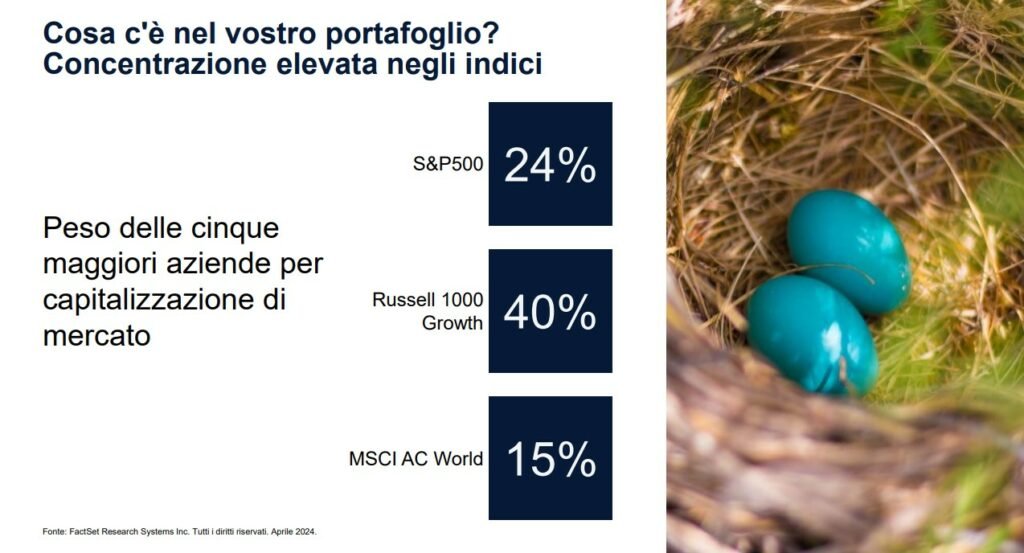 Cosa c'è nel vostro portafoglio?
Concentrazione elevata negli indici

Peso delle cinque maggiori aziende per capitalizzazione di mercato

S&P500 24%

Russell 1000 Growth 40%

MSCI AC World 15%

Fonte: FactSet Research Systems Inc. Tutti i diritti riservati. Aprile 2024.